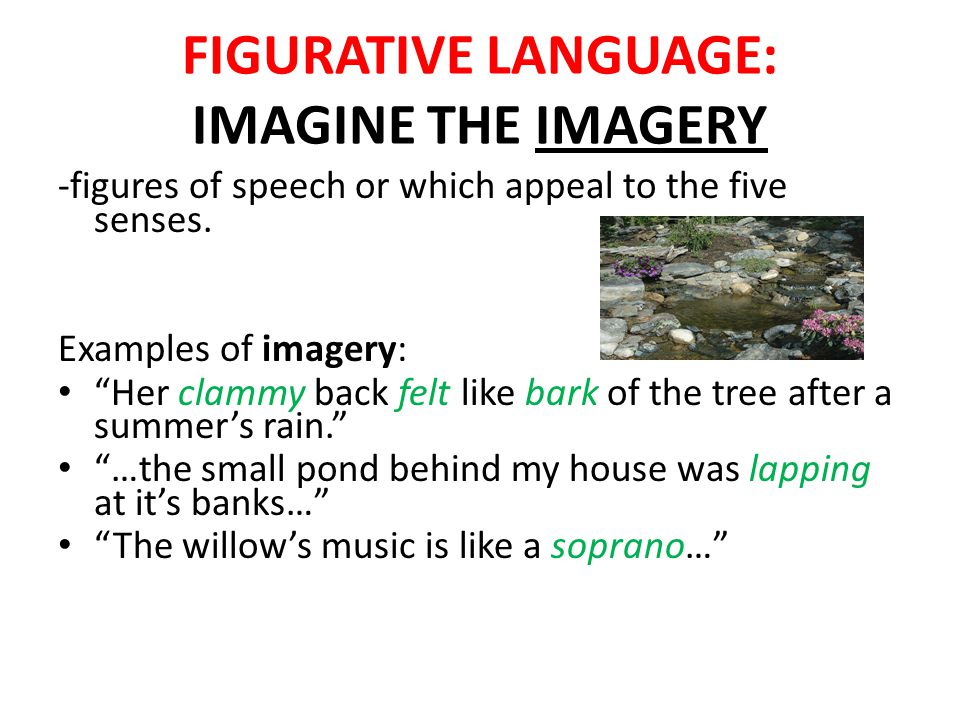 FIGURATIVE LANGUAGE:
IMAGINE THE IMAGERY

-figures of speech or which appeal to the five senses.

Examples of imagery:

• “Her clammy back felt like bark of the tree after a summer’s rain.”
• “…the small pond behind my house was lapping at it’s banks…”
• “The willow’s music is like a soprano…”